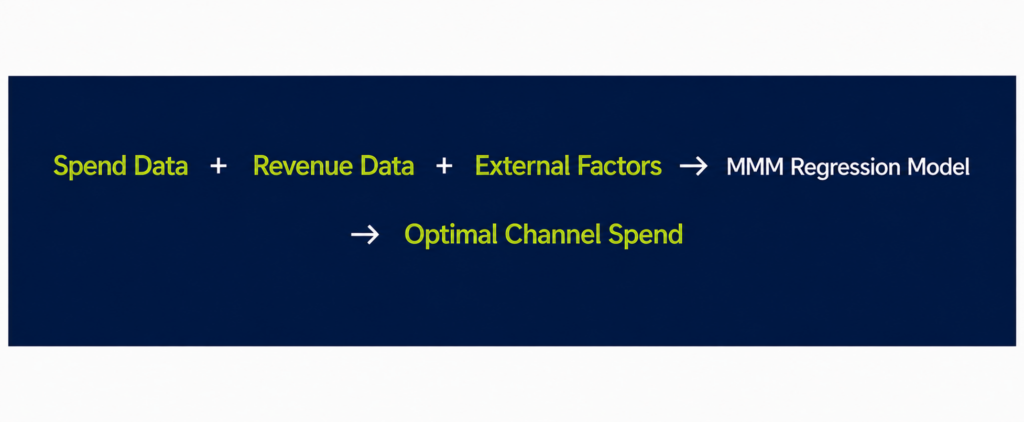 Spend Data + Revenue Data + External Factors → MMM Regression Model

→ Optimal Channel Spend